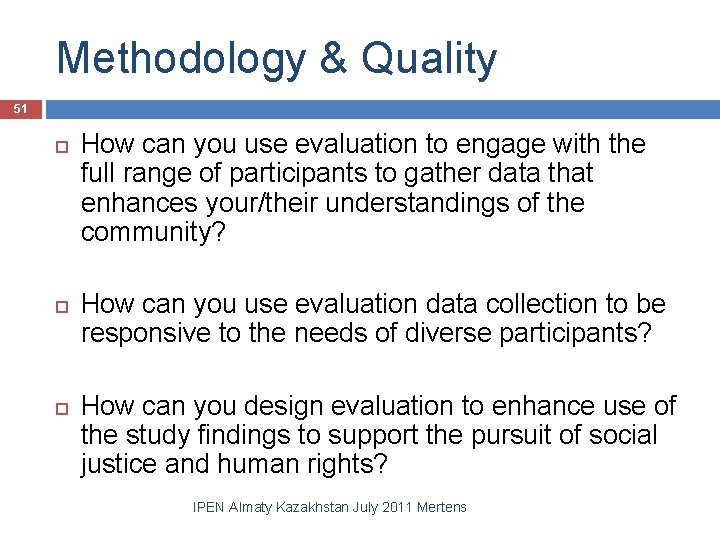 Methodology & Quality

51

How can you use evaluation to engage with the full range of participants to gather data that enhances your/their understandings of the community?

How can you use evaluation data collection to be responsive to the needs of diverse participants?

How can you design evaluation to enhance use of the study findings to support the pursuit of social justice and human rights?

IPEN Almaty Kazakhstan July 2011 Mertens